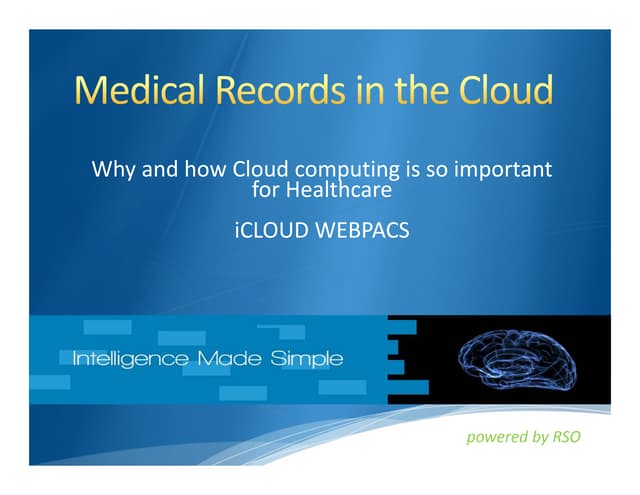 Medical Records in the Cloud

Why and how Cloud computing is so important for Healthcare

iCLOUD WEBPACS

Intelligence Made Simple

powered by RSO